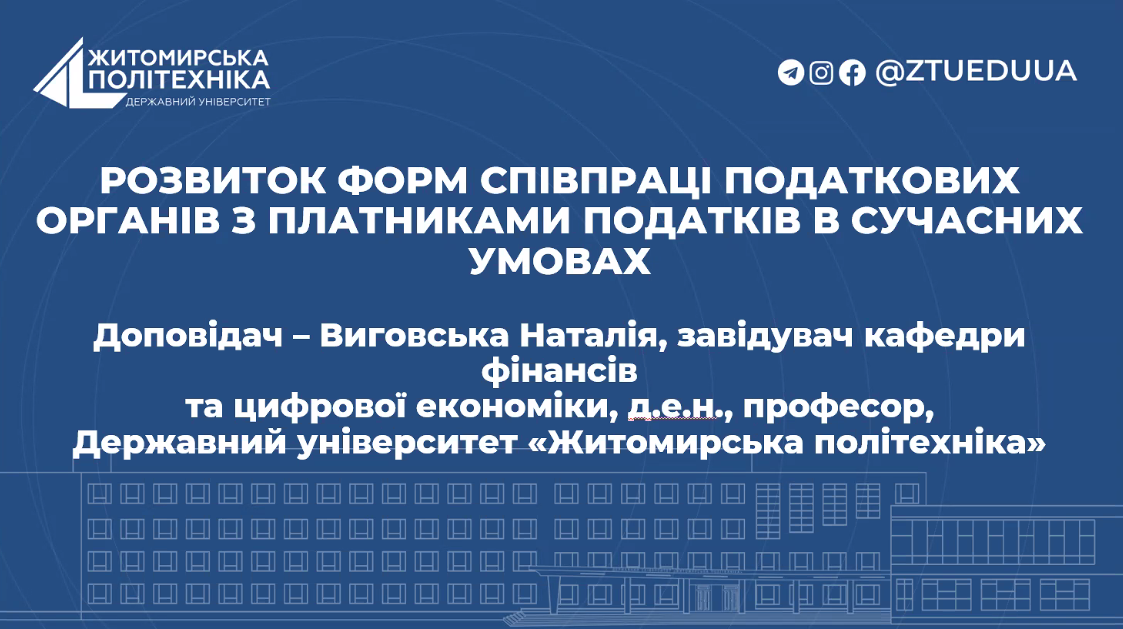 ЖИТОМИРСЬКА ПОЛІТЕХНІКА
ДЕРЖАВНИЙ УНІВЕРСИТЕТ

@ZTUEDUUA

РОЗВИТОК ФОРМ СПІВПРАЦІ ПОДАТКОВИХ ОРГАНІВ З ПЛАТНИКАМИ ПОДАТКІВ В СУЧАСНИХ УМОВАХ

Доповідач – Виговська Наталія, завідувач кафедри фінансів
та цифрової економіки, д.е.н., професор,
Державний університет «Житомирська політехніка»